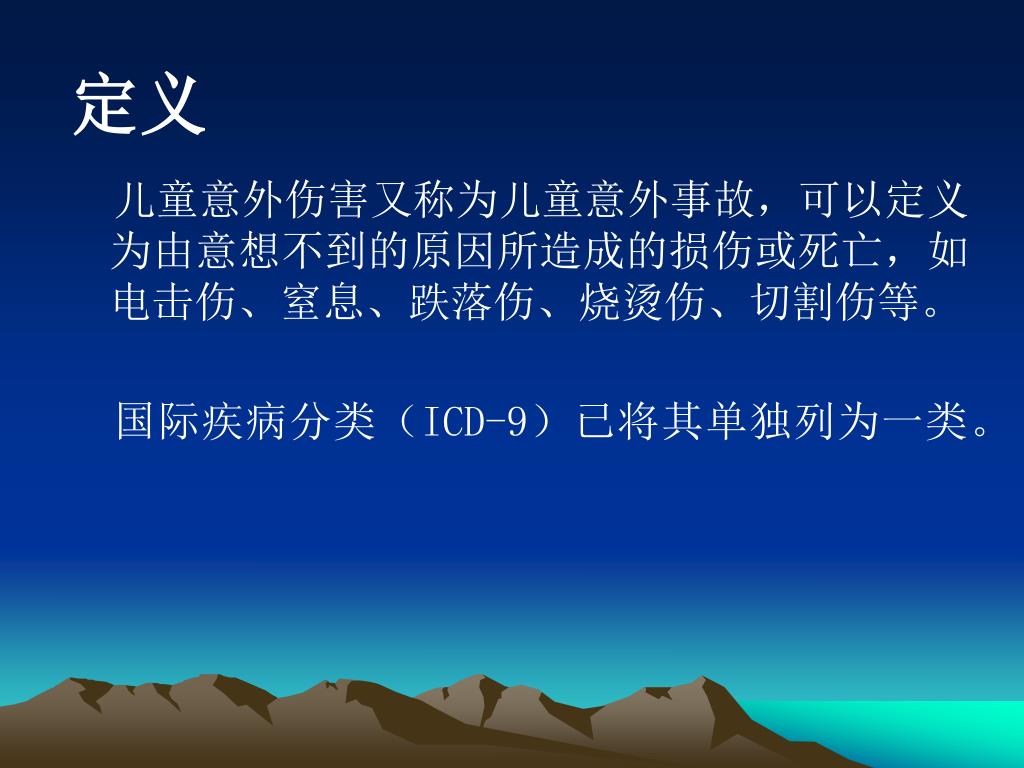 定义

儿童意外伤害又称为儿童意外事故，可以定义为由意想不到的原因所造成的损伤或死亡，如电击伤、窒息、跌落伤、烧烫伤、切割伤等。

国际疾病分类（ICD-9）已将其单独列为一类。